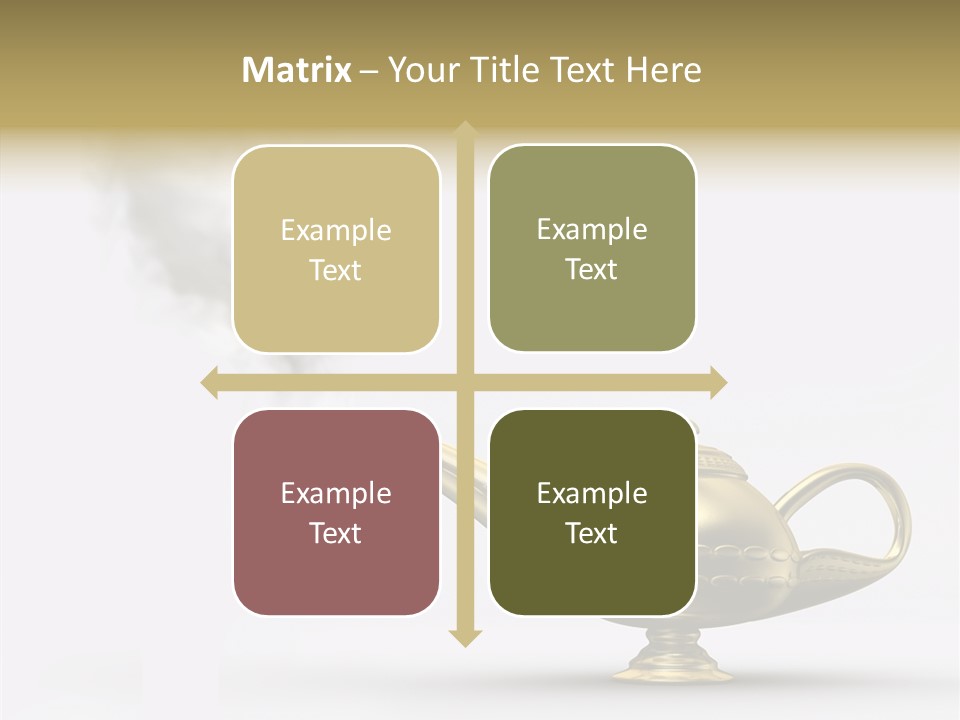 Matrix – Your Title Text Here

Example Text

Example Text

Example Text

Example Text